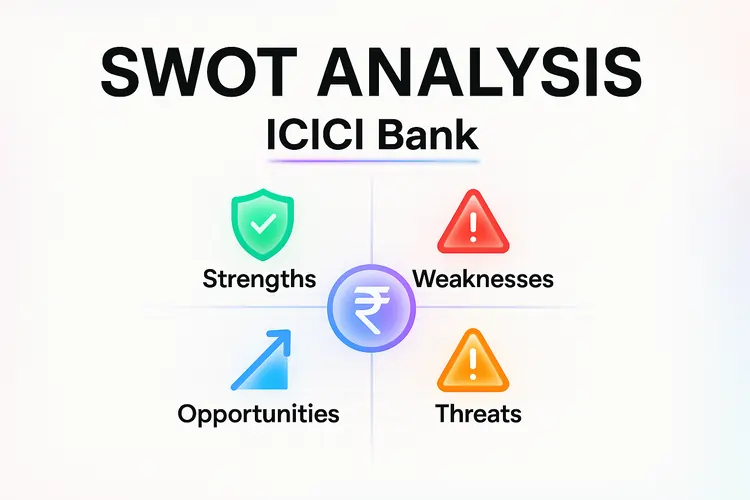 SWOT ANALYSIS
ICICI Bank

Strengths

Weaknesses

₹

Opportunities

Threats